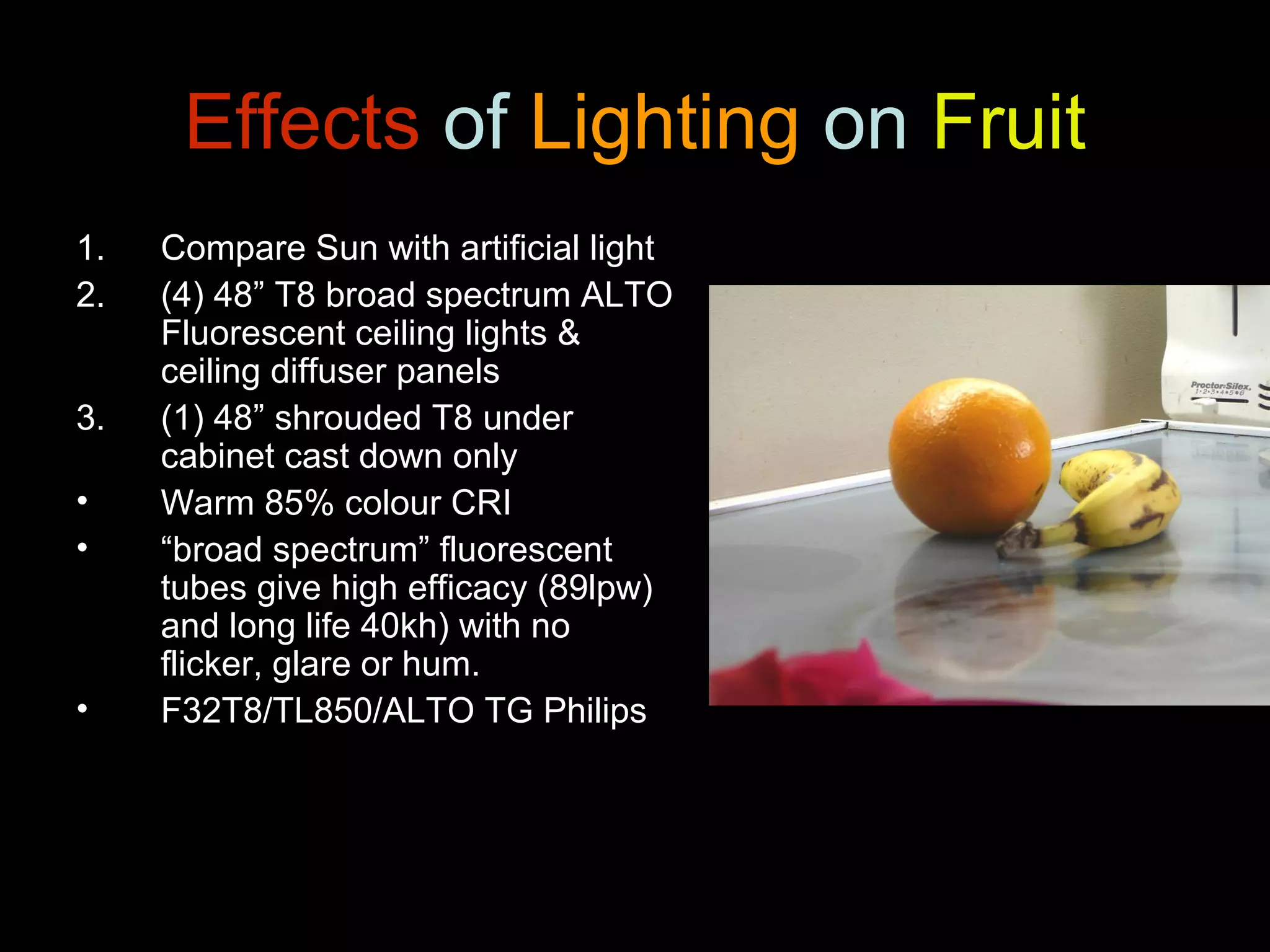 Effects of Lighting on Fruit

1. Compare Sun with artificial light
2. (4) 48” T8 broad spectrum ALTO Fluorescent ceiling lights & ceiling diffuser panels
3. (1) 48” shrouded T8 under cabinet cast down only
• Warm 85% colour CRI
• “broad spectrum” fluorescent tubes give high efficacy (89lpw) and long life 40kh) with no flicker, glare or hum.
• F32T8/TL850/ALTO TG Philips

Proctor-Silex.
1•2•3•4•5•6